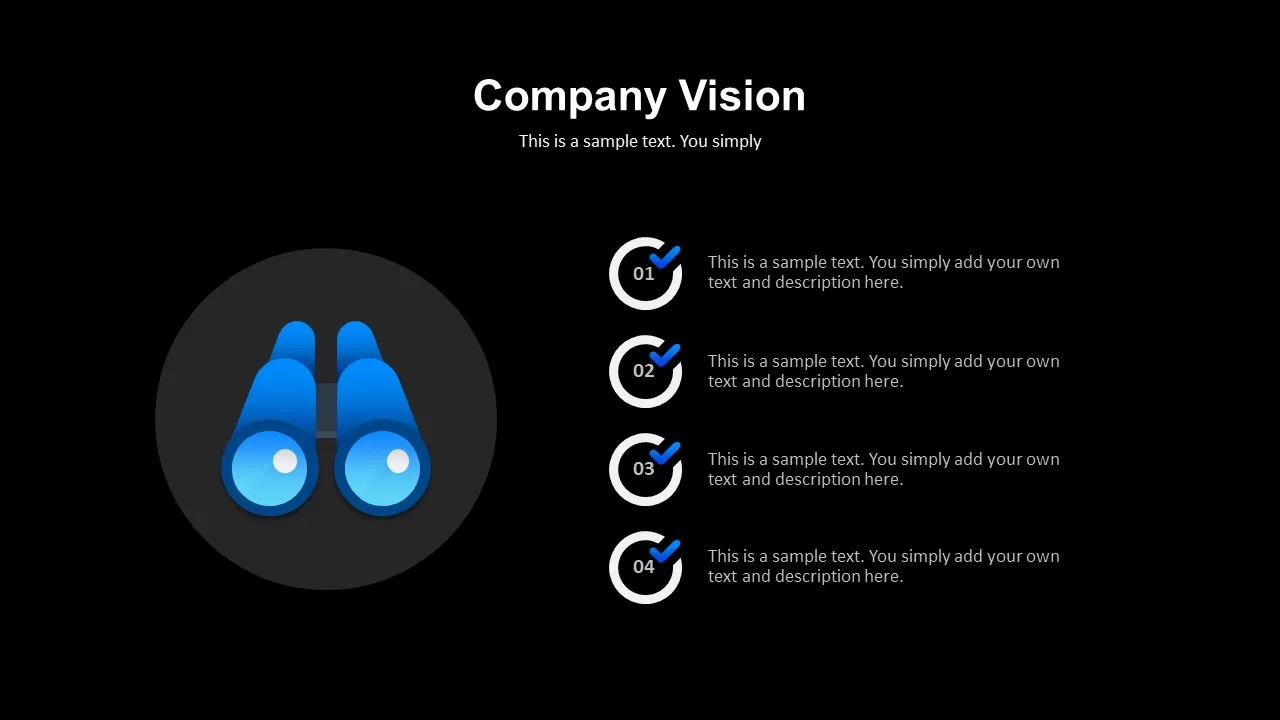 Company Vision

This is a sample text. You simply

01

This is a sample text. You simply add your own text and description here.

02

This is a sample text. You simply add your own text and description here.

03

This is a sample text. You simply add your own text and description here.

04

This is a sample text. You simply add your own text and description here.